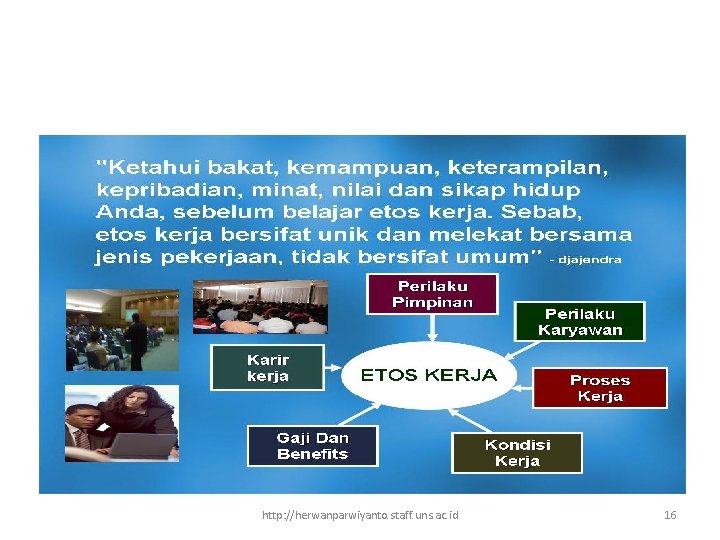 "Ketahui bakat, kemampuan, keterampilan, kepribadian, minat, nilai dan sikap hidup Anda, sebelum belajar etos kerja. Sebab, etos kerja bersifat unik dan melekat bersama jenis pekerjaan, tidak bersifat umum" - djajendra

Perilaku Pimpinan

Perilaku Karyawan

Karir kerja

ETOS KERJA

Proses Kerja

Gaji Dan Benefits

Kondisi Kerja

http://herwanparwiyanto.staff.uns.ac.id

16